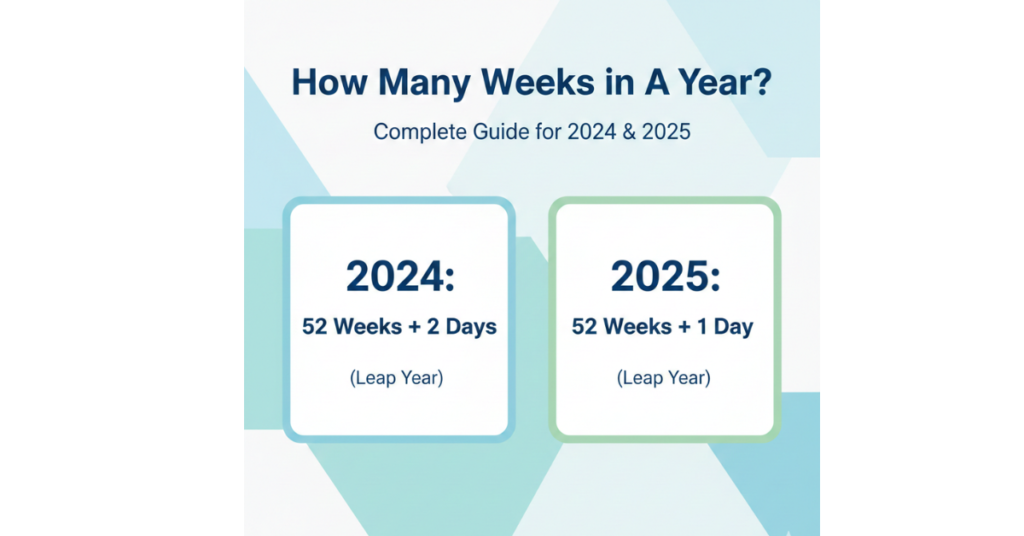 How Many Weeks in A Year?

Complete Guide for 2024 & 2025

2024:

52 Weeks + 2 Days

(Leap Year)

2025:

52 Weeks + 1 Day

(Leap Year)